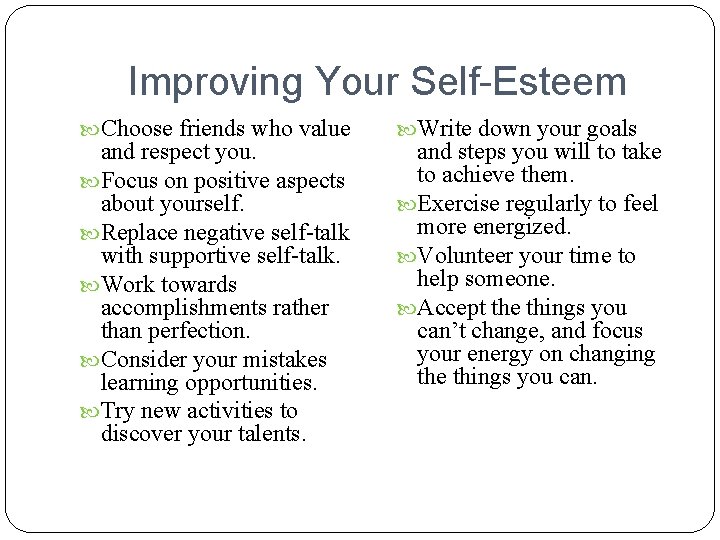 Improving Your Self-Esteem

Choose friends who value and respect you.

Focus on positive aspects about yourself.

Replace negative self-talk with supportive self-talk.

Work towards accomplishments rather than perfection.

Consider your mistakes learning opportunities.

Try new activities to discover your talents.

Write down your goals and steps you will to take to achieve them.

Exercise regularly to feel more energized.

Volunteer your time to help someone.

Accept the things you can't change, and focus your energy on changing the things you can.